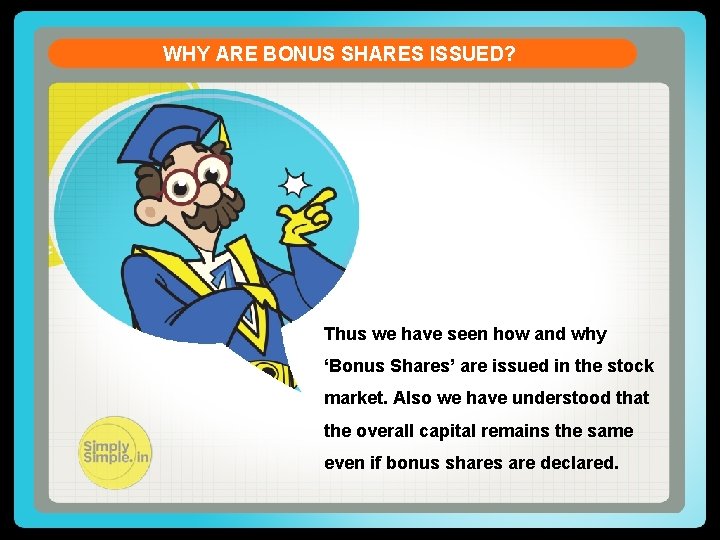 WHY ARE BONUS SHARES ISSUED?

Thus we have seen how and why ‘Bonus Shares’ are issued in the stock market. Also we have understood that the overall capital remains the same even if bonus shares are declared.

Simply Simple.in